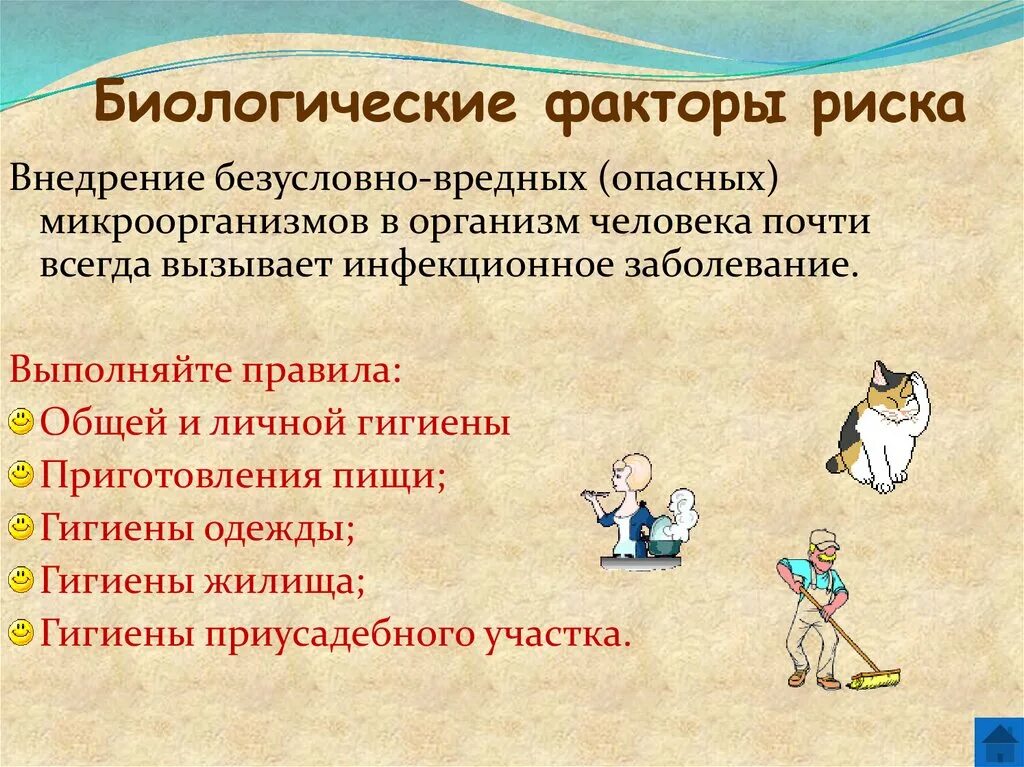 Биологические факторы риска

Внедрение безусловно-вредных (опасных) микроорганизмов в организм человека почти всегда вызывает инфекционное заболевание.

Выполняйте правила:

Общей и личной гигиены

Приготовления пищи;

Гигиены одежды;

Гигиены жилища;

Гигиены приусадебного участка.